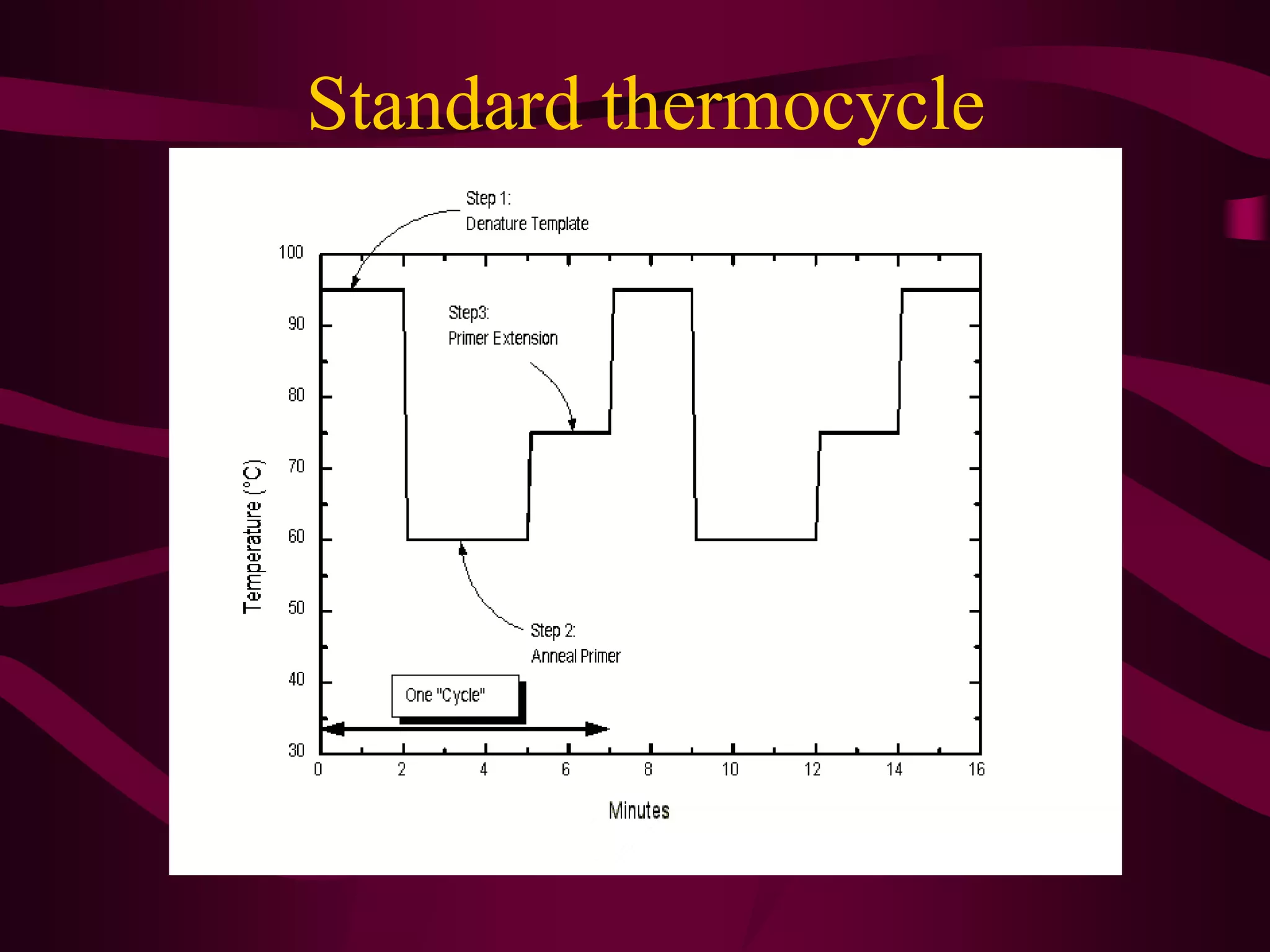 Standard thermocycle

Step 1:
Denature Template

Step3:
Primer Extension

Step 2:
Anneal Primer

One "Cycle"

Temperature (°C)

100
90
80
70
60
50
40
30

0
2
4
6
8
10
12
14
16

Minutes